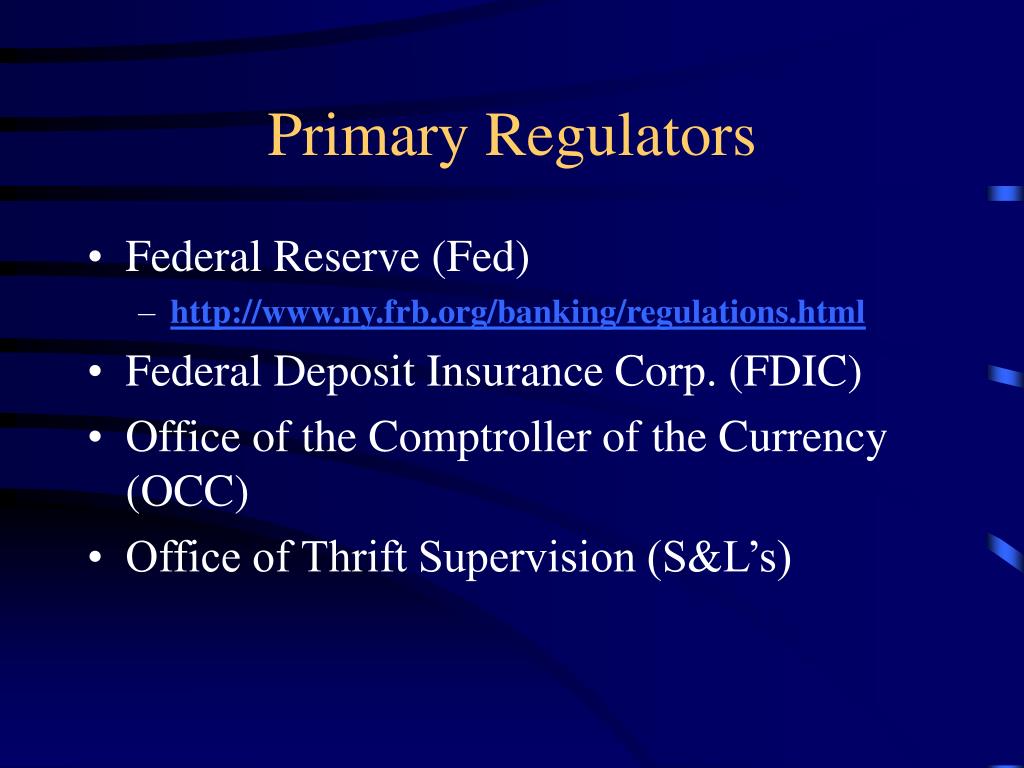 Primary Regulators

• Federal Reserve (Fed)
– http://www.ny.frb.org/banking/regulations.html
• Federal Deposit Insurance Corp. (FDIC)
• Office of the Comptroller of the Currency (OCC)
• Office of Thrift Supervision (S&L’s)